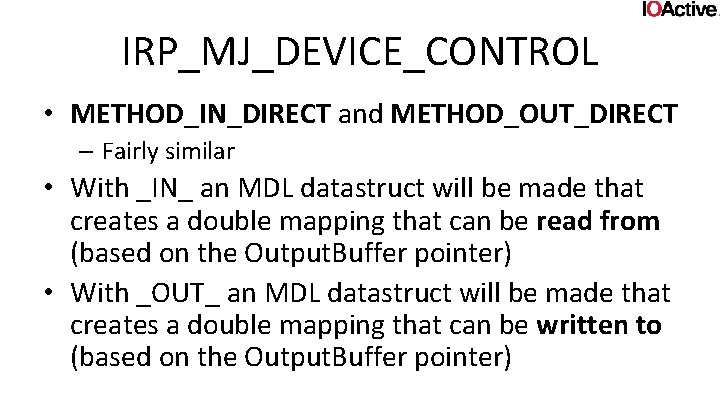 IOActive

IRP_MJ_DEVICE_CONTROL

• METHOD_IN_DIRECT and METHOD_OUT_DIRECT
– Fairly similar

• With _IN_ an MDL datastruct will be made that creates a double mapping that can be read from (based on the OutputBuffer pointer)

• With _OUT_ an MDL datastruct will be made that creates a double mapping that can be written to (based on the OutputBuffer pointer)